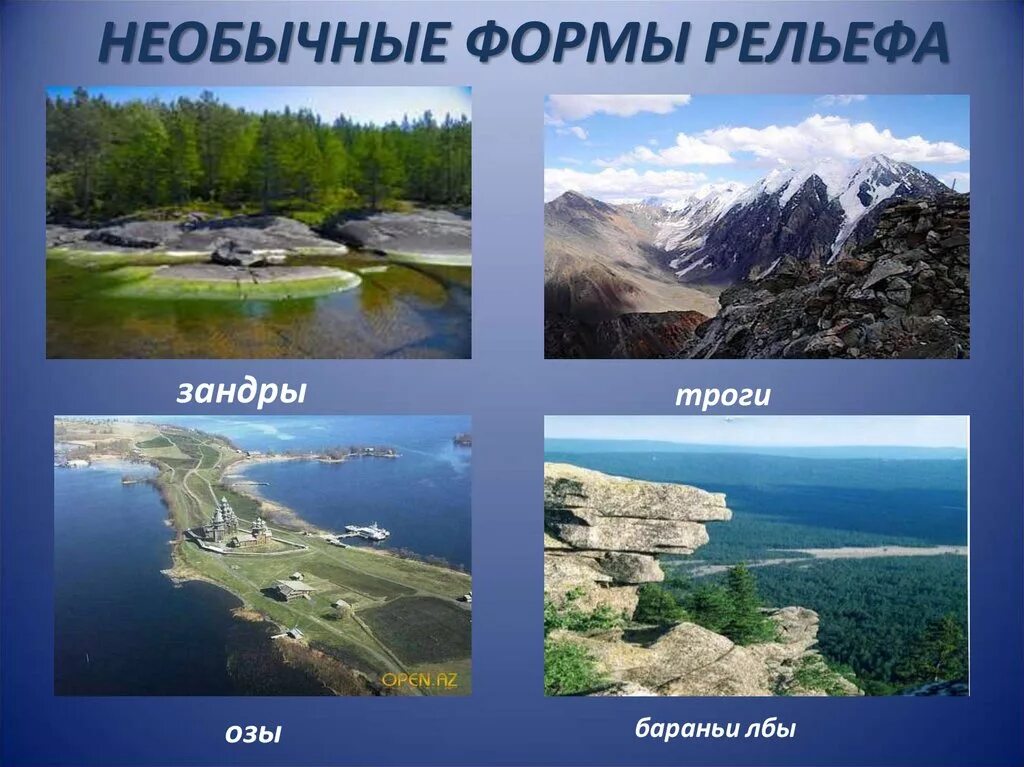 НЕОБЫЧНЫЕ ФОРМЫ РЕЛЬЕФА

зандры

троги

OPEN.AZ

озы

бараньи лбы